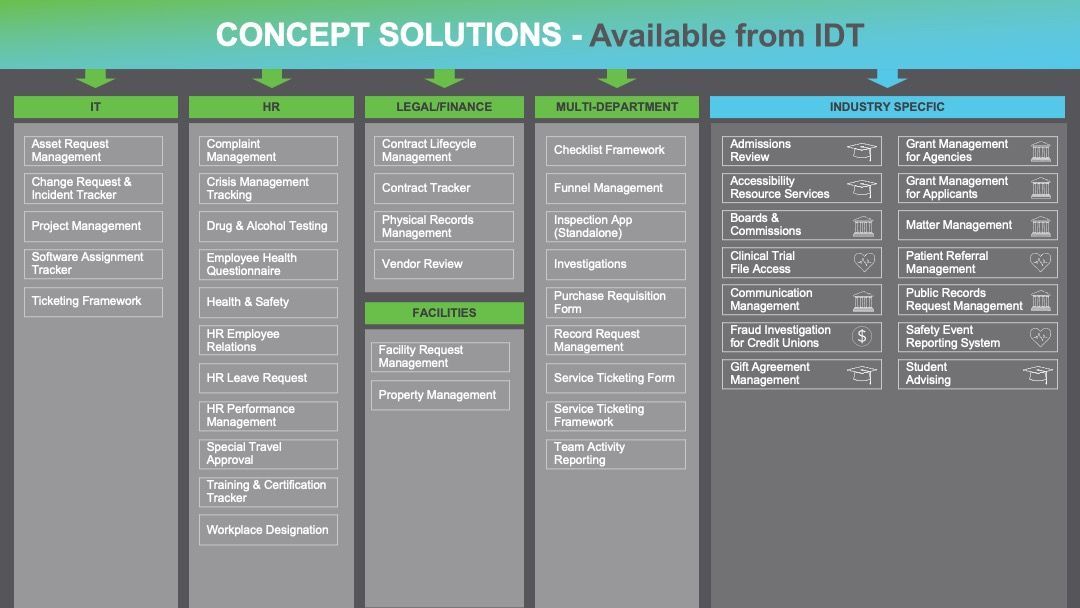 CONCEPT SOLUTIONS - Available from IDT

IT

Asset Request Management

Change Request & Incident Tracker

Project Management

Software Assignment Tracker

Ticketing Framework

HR

Complaint Management

Crisis Management Tracking

Drug & Alcohol Testing

Employee Health Questionnaire

Health & Safety

HR Employee Relations

HR Leave Request

HR Performance Management

Special Travel Approval

Training & Certification Tracker

Workplace Designation

LEGAL/FINANCE

Contract Lifecycle Management

Contract Tracker

Physical Records Management

Vendor Review

FACILITIES

Facility Request Management

Property Management

MULTI-DEPARTMENT

Checklist Framework

Funnel Management

Inspection App (Standalone)

Investigations

Purchase Requisition Form

Record Request Management

Service Ticketing Form

Service Ticketing Framework

Team Activity Reporting

INDUSTRY SPECFIC

Admissions Review

Accessibility Resource Services

Boards & Commissions

Clinical Trial File Access

Communication Management

Fraud Investigation for Credit Unions

Gift Agreement Management

Grant Management for Agencies

Grant Management for Applicants

Matter Management

Patient Referral Management

Public Records Request Management

Safety Event Reporting System

Student Advising